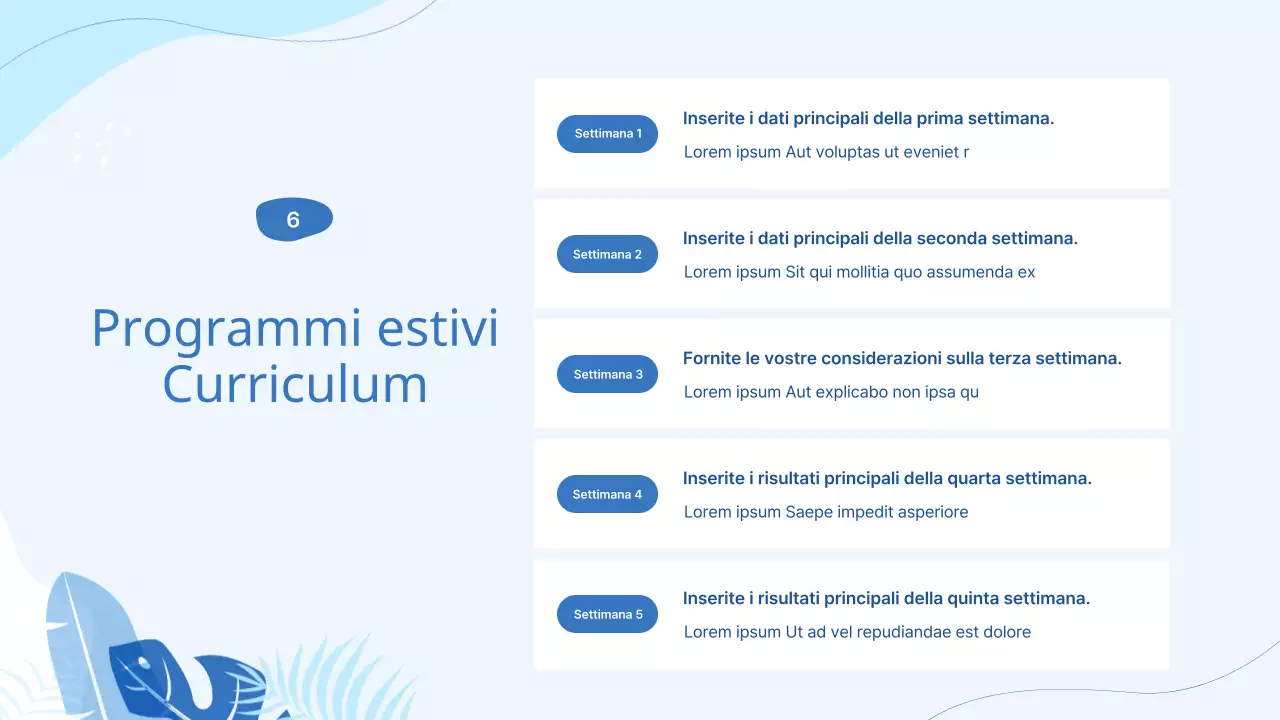 6

Programmi estivi Curriculum

Settimana 1

Inserite i dati principali della prima settimana.

Lorem ipsum Aut voluptas ut eveniet r

Settimana 2

Inserite i dati principali della seconda settimana.

Lorem ipsum Sit qui mollitia quo assumenda ex

Settimana 3

Fornite le vostre considerazioni sulla terza settimana.

Lorem ipsum Aut explicabo non ipsa qu

Settimana 4

Inserite i risultati principali della quarta settimana.

Lorem ipsum Saepe impedit asperiore

Settimana 5

Inserite i risultati principali della quinta settimana.

Lorem ipsum Ut ad vel repudiandae est dolore